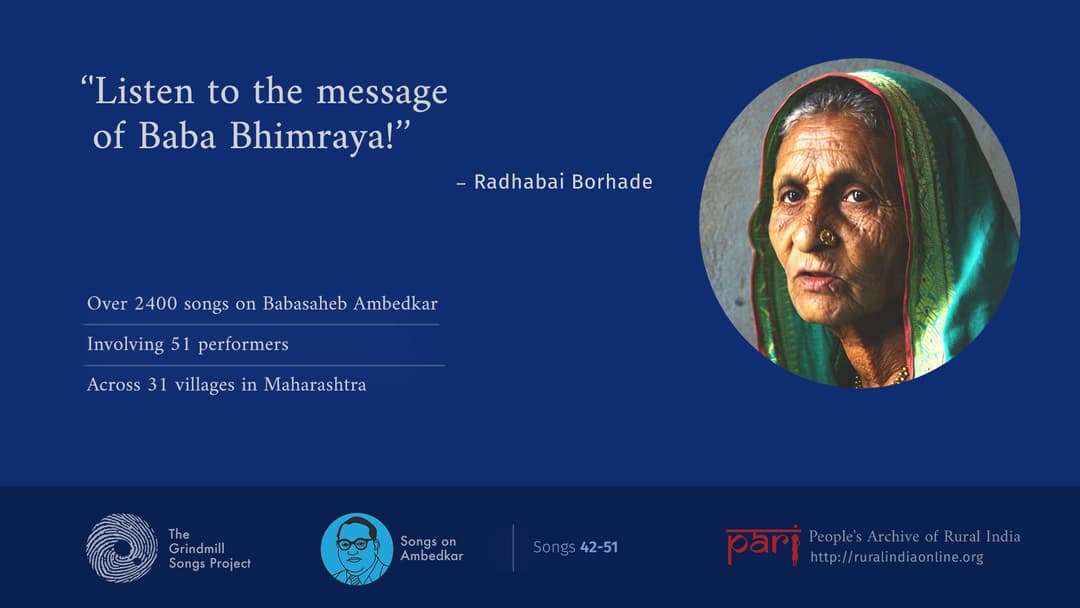 “Listen to the message of Baba Bhimraya!”

– Radhabai Borhade

Over 2400 songs on Babasaheb Ambedkar

Involving 51 performers

Across 31 villages in Maharashtra

The Grindmill Songs Project

Songs on Ambedkar

Songs 42-51

pari

People's Archive of Rural India
http://ruralindiaonline.org